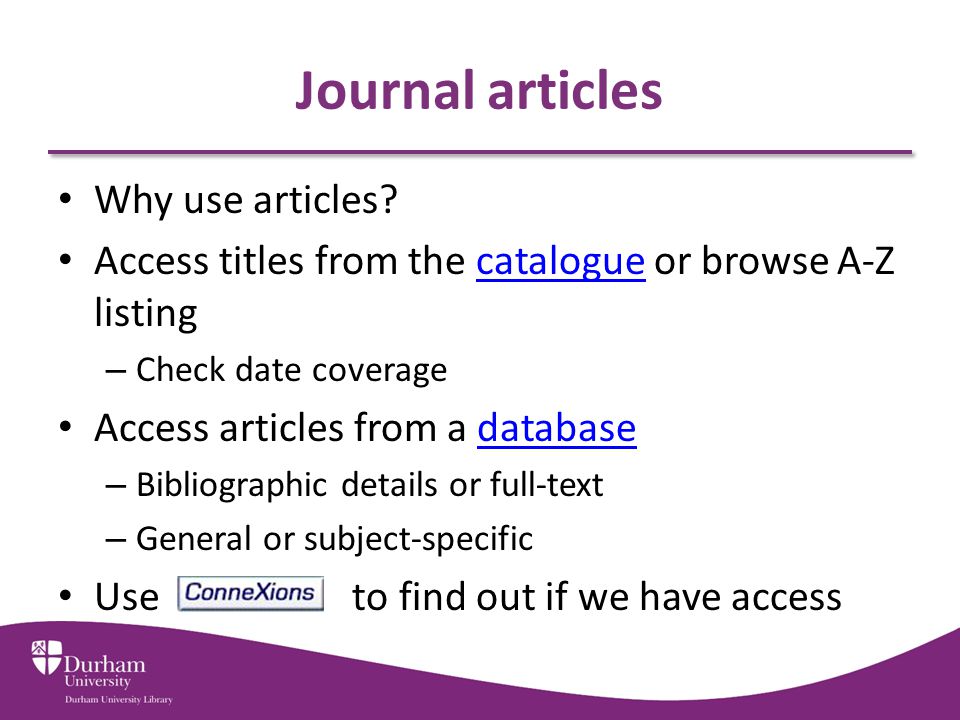 Journal articles

• Why use articles?
• Access titles from the catalogue or browse A-Z listing
 – Check date coverage
• Access articles from a database
 – Bibliographic details or full-text
 – General or subject-specific
• Use ConneXions to find out if we have access

Durham University
Durham University Library